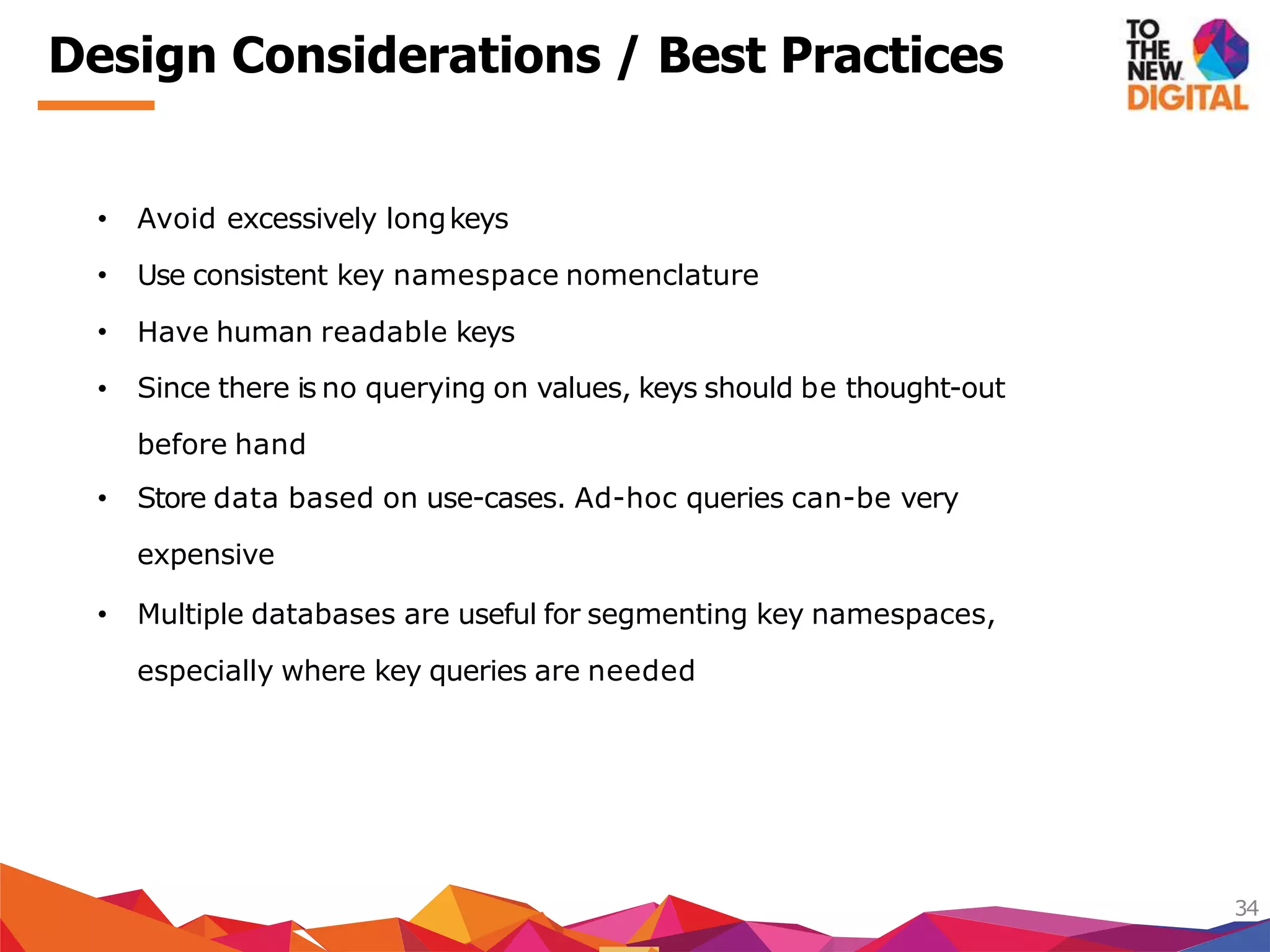 Design Considerations / Best Practices

TO THE NEW DIGITAL

• Avoid excessively long keys
• Use consistent key namespace nomenclature
• Have human readable keys
• Since there is no querying on values, keys should be thought-out before hand
• Store data based on use-cases. Ad-hoc queries can-be very expensive
• Multiple databases are useful for segmenting key namespaces, especially where key queries are needed

34